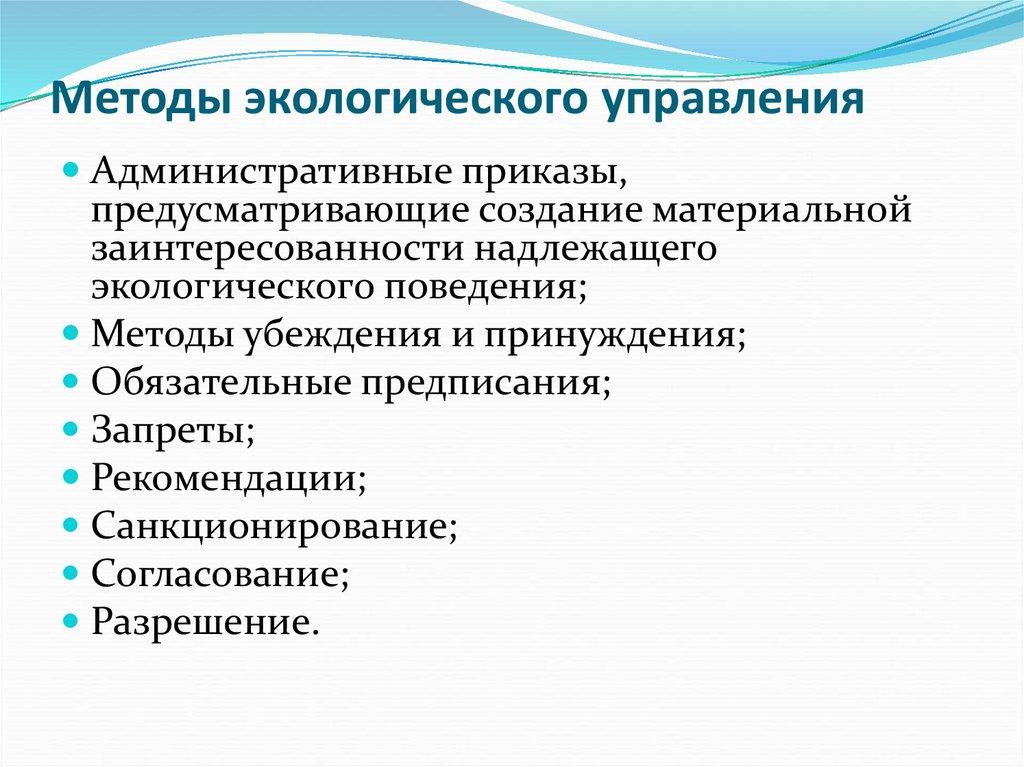 Методы экологического управления

- Административные приказы, предусматривающие создание материальной заинтересованности надлежащего экологического поведения;
- Методы убеждения и принуждения;
- Обязательные предписания;
- Запреты;
- Рекомендации;
- Санкционирование;
- Согласование;
- Разрешение.